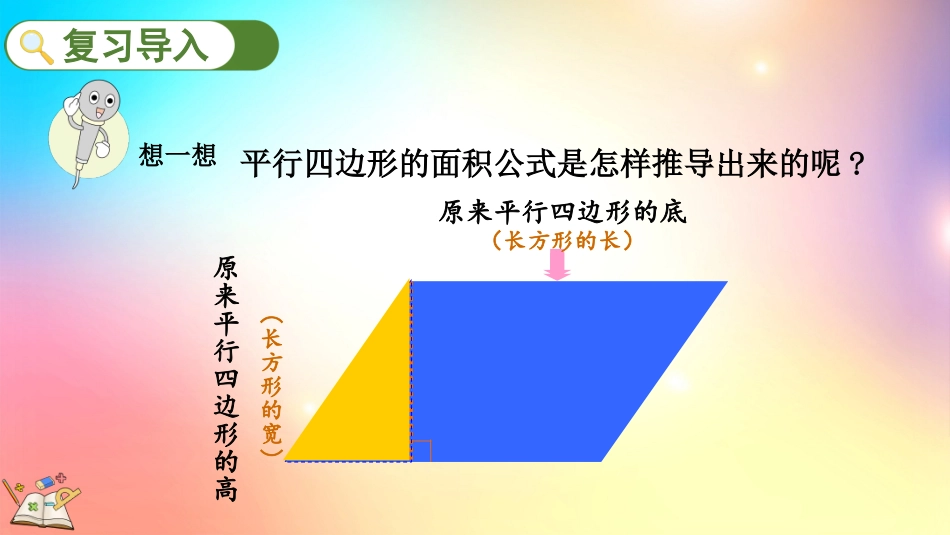 复习导入

想一想 平行四边形的面积公式是怎样推导出来的呢？

原来平行四边形的底
（长方形的长）

原来平行四边形的高
（长方形的宽）